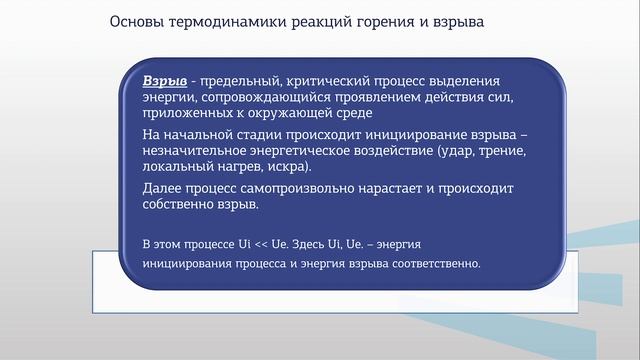 Основы термодинамики реакций горения и взрыва

Взрыв - предельный, критический процесс выделения энергии, сопровождающийся проявлением действия сил, приложенных к окружающей среде

На начальной стадии происходит инициирование взрыва – незначительное энергетическое воздействие (удар, трение, локальный нагрев, искра).

Далее процесс самопроизвольно нарастает и происходит собственно взрыв.

В этом процессе Ui << Ue. Здесь Ui, Ue. – энергия инициирования процесса и энергия взрыва соответственно.